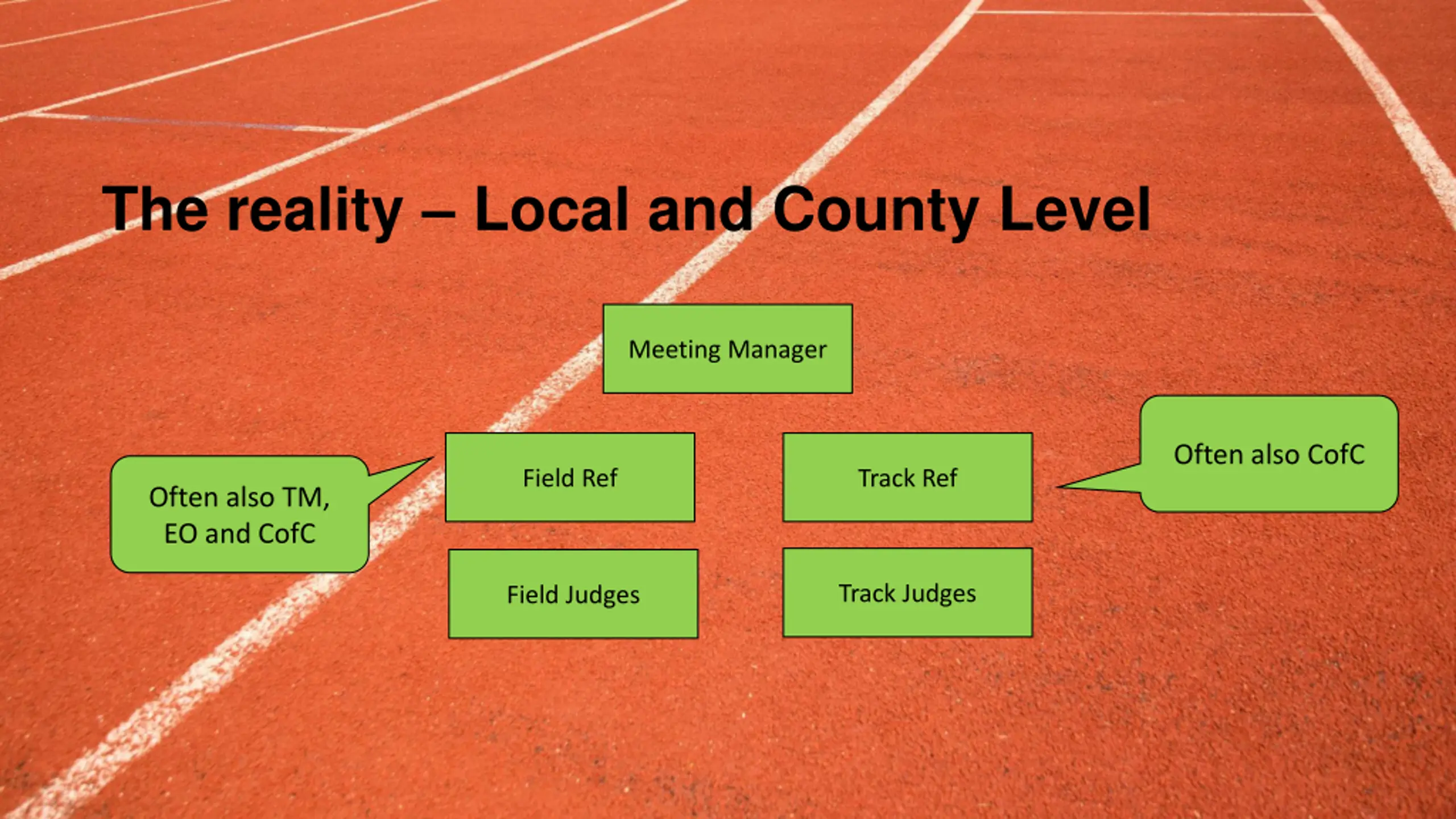 The reality – Local and County Level

Meeting Manager

Often also TM, EO and CofC

Field Ref

Track Ref

Often also CofC

Field Judges

Track Judges